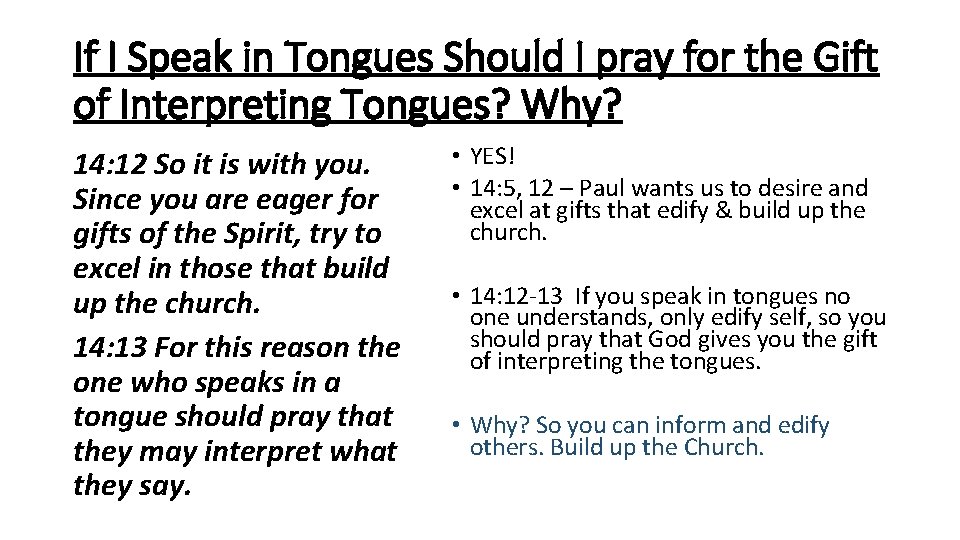 If I Speak in Tongues Should I pray for the Gift of Interpreting Tongues? Why?

14:12 So it is with you. Since you are eager for gifts of the Spirit, try to excel in those that build up the church.

14:13 For this reason the one who speaks in a tongue should pray that they may interpret what they say.

• YES!
• 14:5, 12 – Paul wants us to desire and excel at gifts that edify & build up the church.

• 14:12-13 If you speak in tongues no one understands, only edify self, so you should pray that God gives you the gift of interpreting the tongues.

• Why? So you can inform and edify others. Build up the Church.